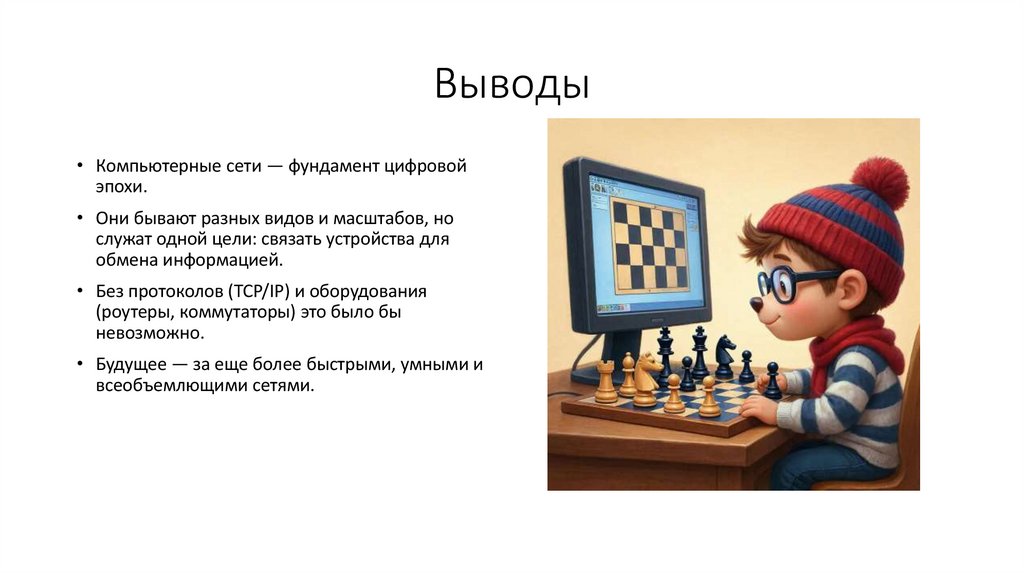 Выводы

• Компьютерные сети — фундамент цифровой эпохи.

• Они бывают разных видов и масштабов, но служат одной цели: связать устройства для обмена информацией.

• Без протоколов (TCP/IP) и оборудования (роутеры, коммутаторы) это было бы невозможно.

• Будущее — за еще более быстрыми, умными и всеобъемлющими сетями.